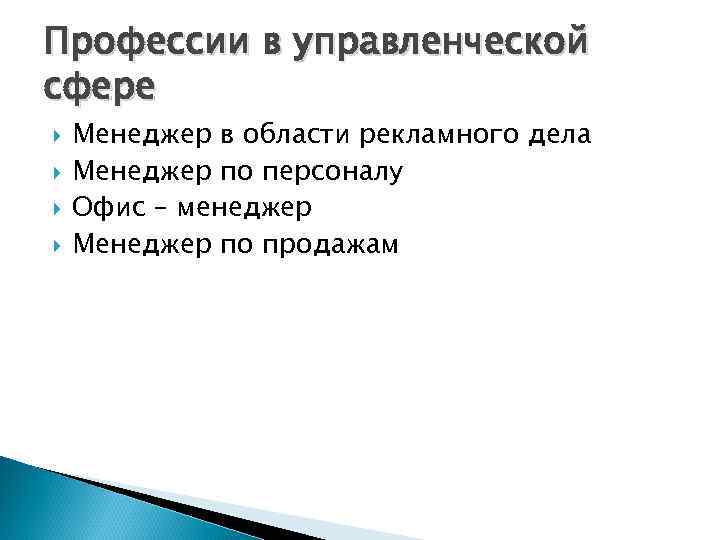 Профессии в управленческой сфере

Менеджер в области рекламного дела
Менеджер по персоналу
Офис – менеджер
Менеджер по продажам